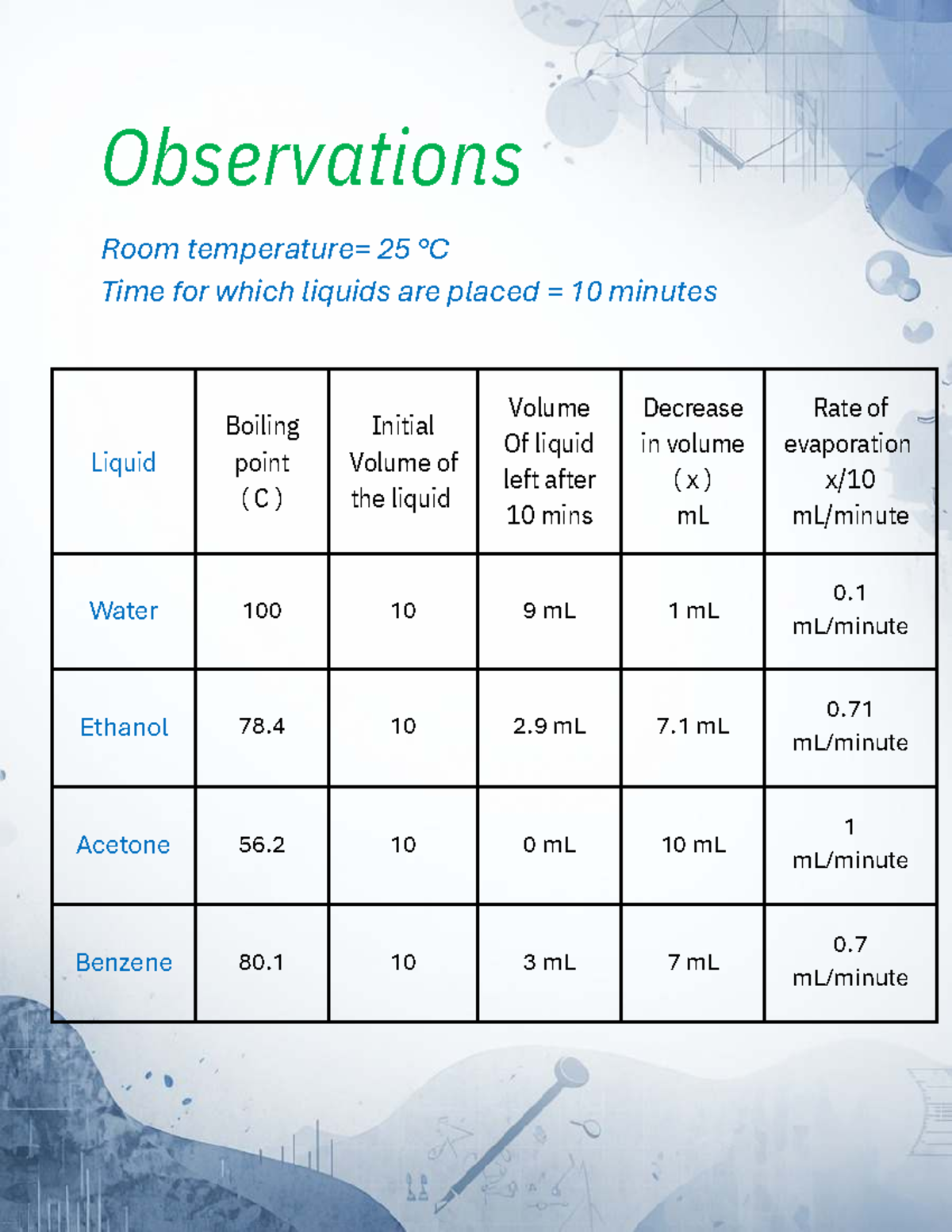 Observations

Room temperature= 25 °C
Time for which liquids are placed = 10 minutes

| Liquid | Boiling point ( C ) | Initial Volume of the liquid | Volume Of liquid left after 10 mins | Decrease in volume ( x ) mL | Rate of evaporation x/10 mL/minute |
|---|---|---|---|---|---|
| Water | 100 | 10 | 9 mL | 1 mL | 0.1 mL/minute |
| Ethanol | 78.4 | 10 | 2.9 mL | 7.1 mL | 0.71 mL/minute |
| Acetone | 56.2 | 10 | 0 mL | 10 mL | 1 mL/minute |
| Benzene | 80.1 | 10 | 3 mL | 7 mL | 0.7 mL/minute |